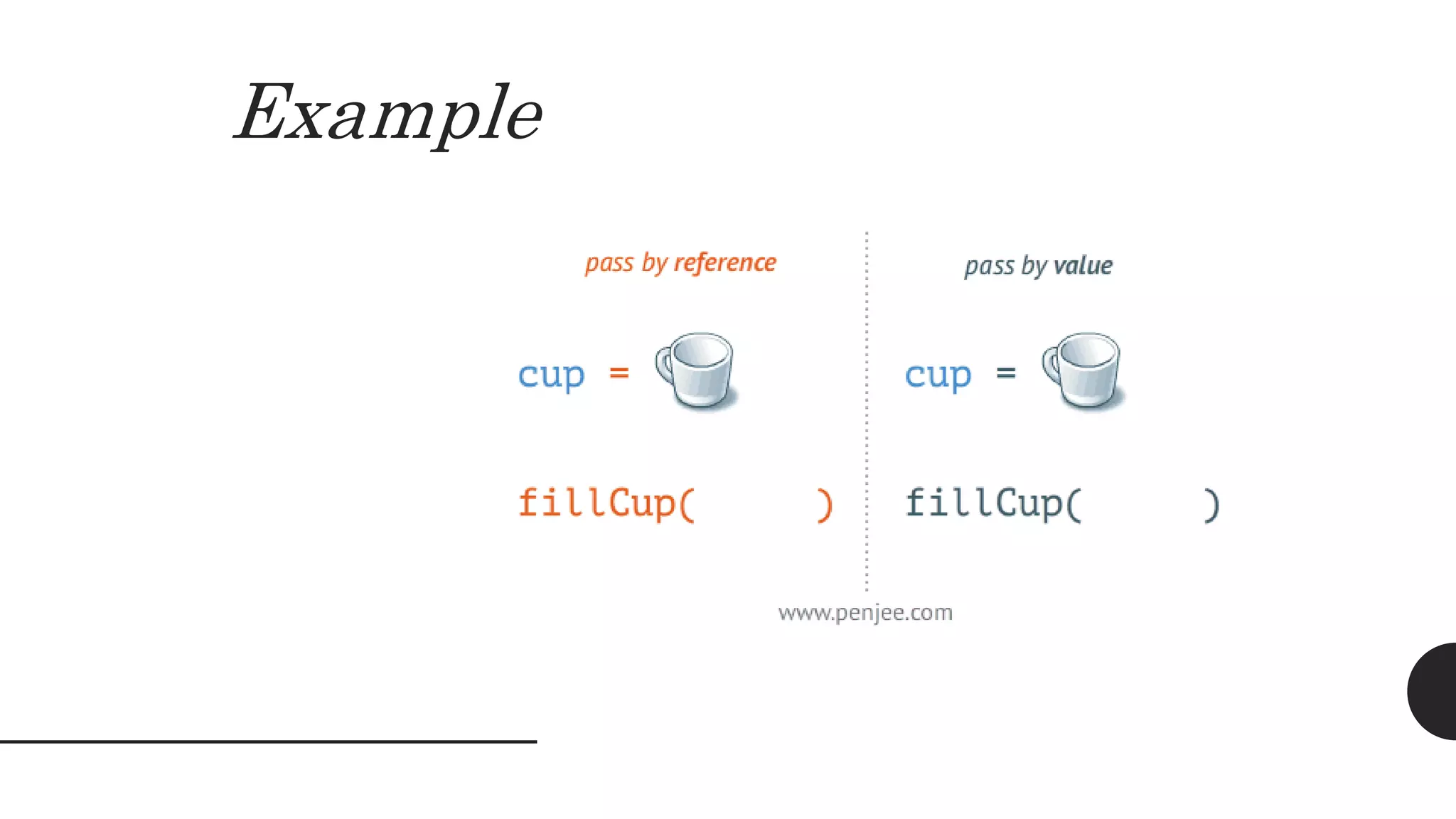 Example

pass by reference

cup =

fillCup( )

pass by value

cup =

fillCup( )

www.penjee.com